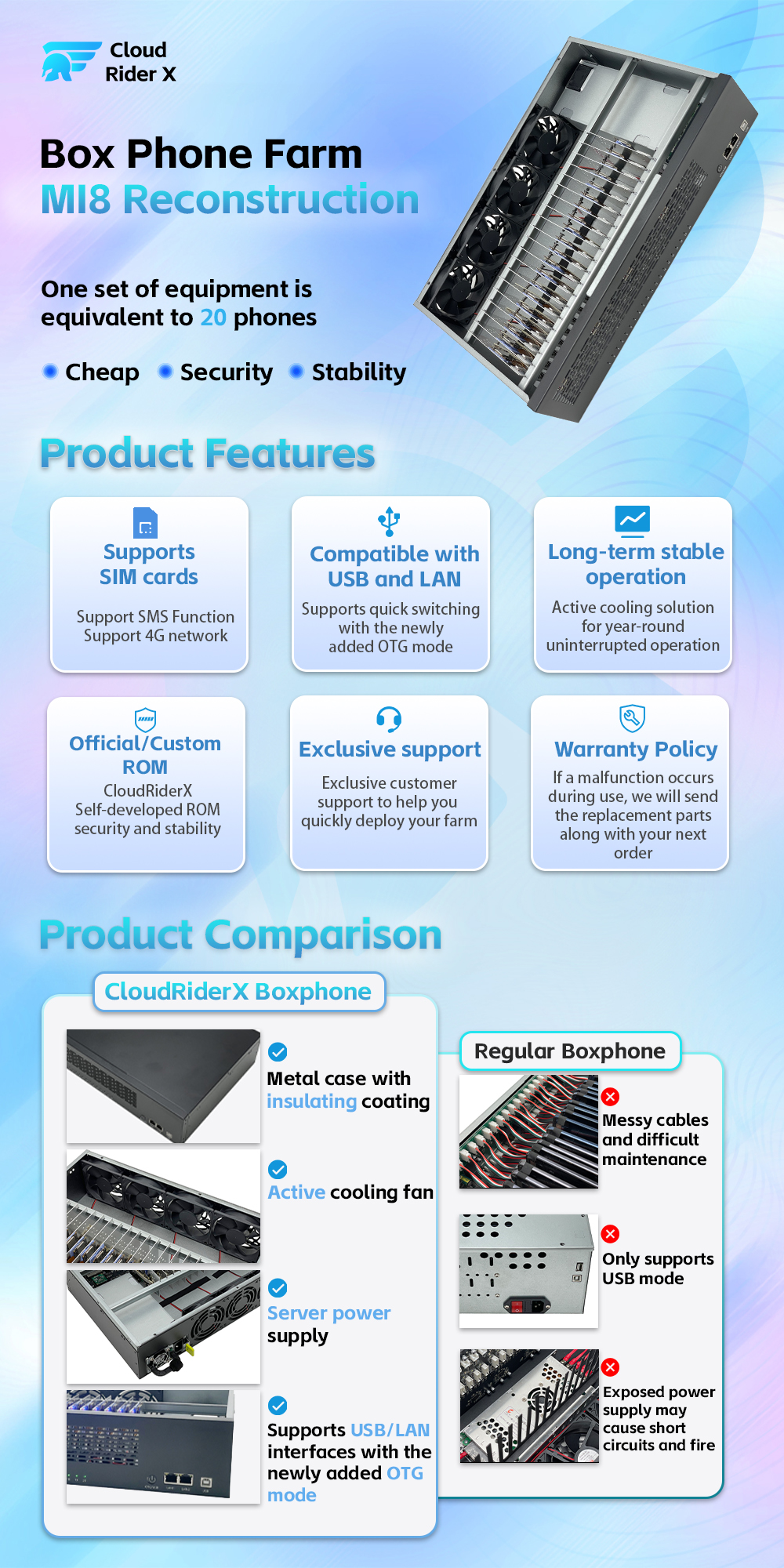 Cloud Rider X

Box Phone Farm
MI8 Reconstruction

One set of equipment is equivalent to 20 phones

Cheap Security Stability

Product Features

Supports SIM cards
Support SMS Function
Support 4G network

Compatible with USB and LAN
Supports quick switching with the newly added OTG mode

Long-term stable operation
Active cooling solution for year-round uninterrupted operation

Official/Custom ROM
CloudRiderX Self-developed ROM security and stability

Exclusive support
Exclusive customer support to help you quickly deploy your farm

Warranty Policy
If a malfunction occurs during use, we will send the replacement parts along with your next order

Product Comparison

CloudRiderX Boxphone

Metal case with insulating coating

Active cooling fan

Server power supply

Supports USB/LAN interfaces with the newly added OTG mode

Regular Boxphone

Messy cables and difficult maintenance

Only supports USB mode

Exposed power supply may cause short circuits and fire